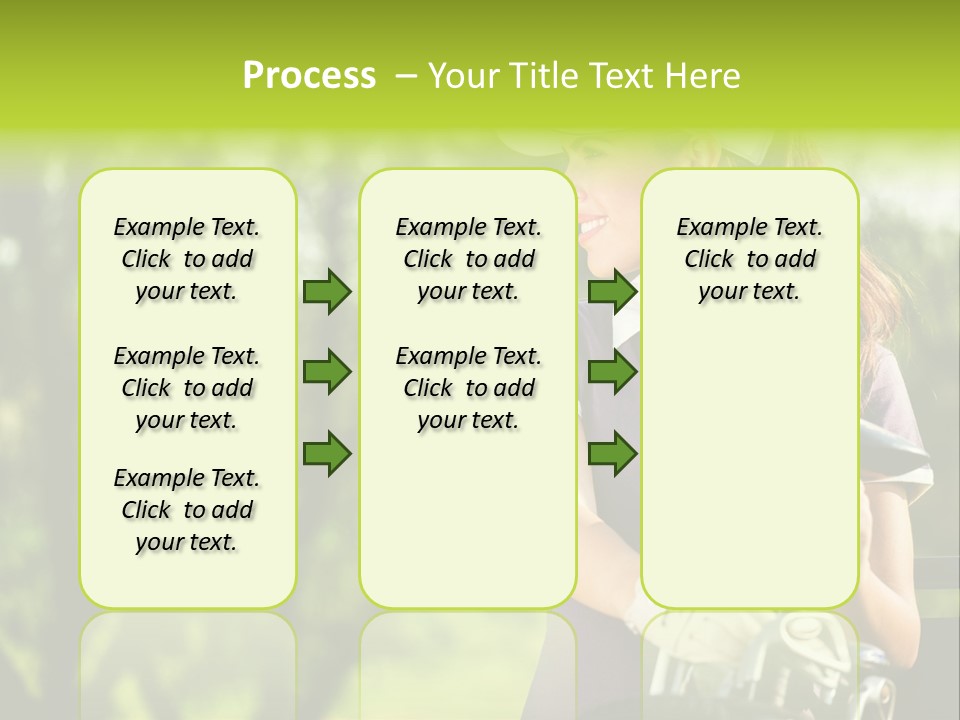 Process – Your Title Text Here

Example Text. Click to add your text.

Example Text. Click to add your text.

Example Text. Click to add your text.

Example Text. Click to add your text.

Example Text. Click to add your text.

Example Text. Click to add your text.